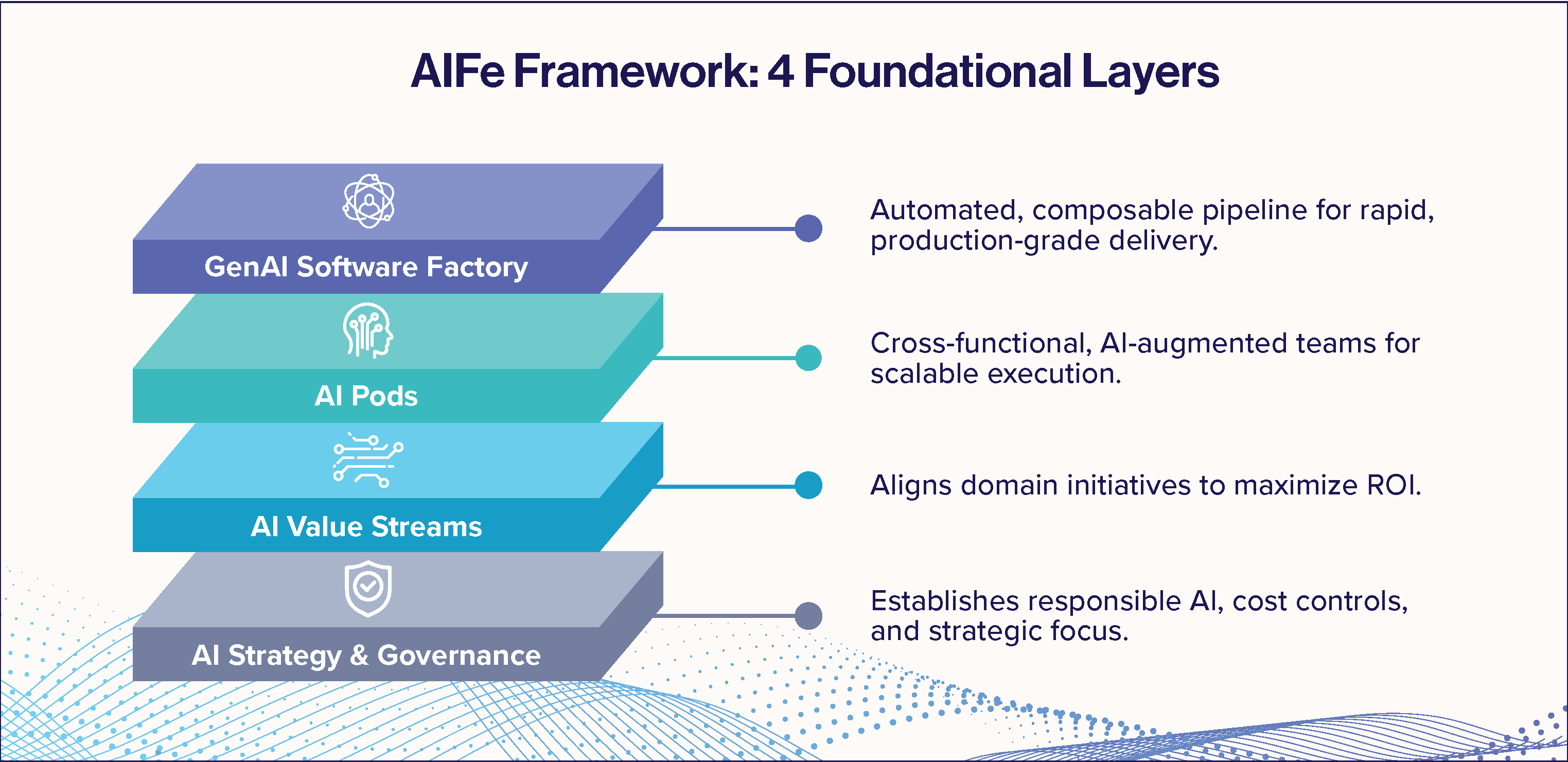 AIFe Framework: 4 Foundational Layers

GenAI Software Factory

Automated, composable pipeline for rapid, production-grade delivery.

AI Pods

Cross-functional, AI-augmented teams for scalable execution.

AI Value Streams

Aligns domain initiatives to maximize ROI.

AI Strategy & Governance

Establishes responsible AI, cost controls, and strategic focus.